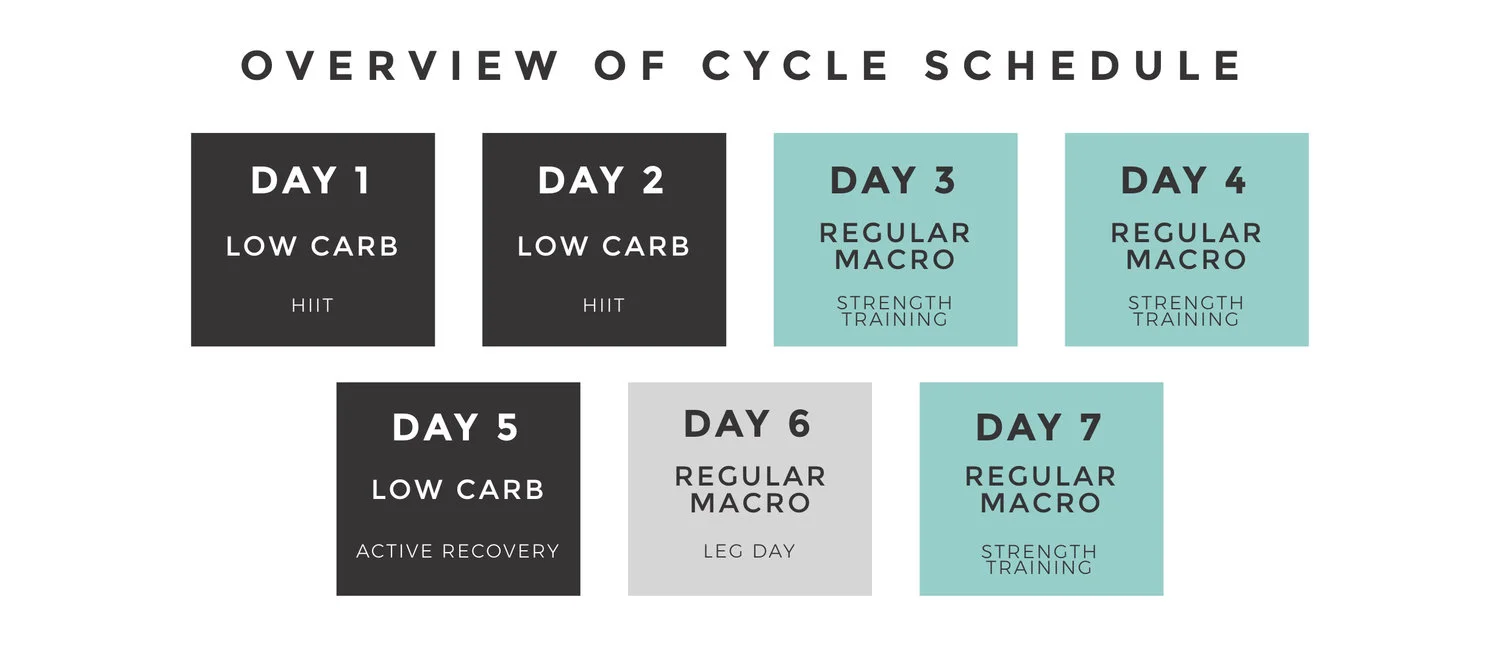 OVERVIEW OF CYCLE SCHEDULE

DAY 1
LOW CARB
HIIT

DAY 2
LOW CARB
HIIT

DAY 3
REGULAR MACRO
STRENGTH TRAINING

DAY 4
REGULAR MACRO
STRENGTH TRAINING

DAY 5
LOW CARB
ACTIVE RECOVERY

DAY 6
REGULAR MACRO
LEG DAY

DAY 7
REGULAR MACRO
STRENGTH TRAINING